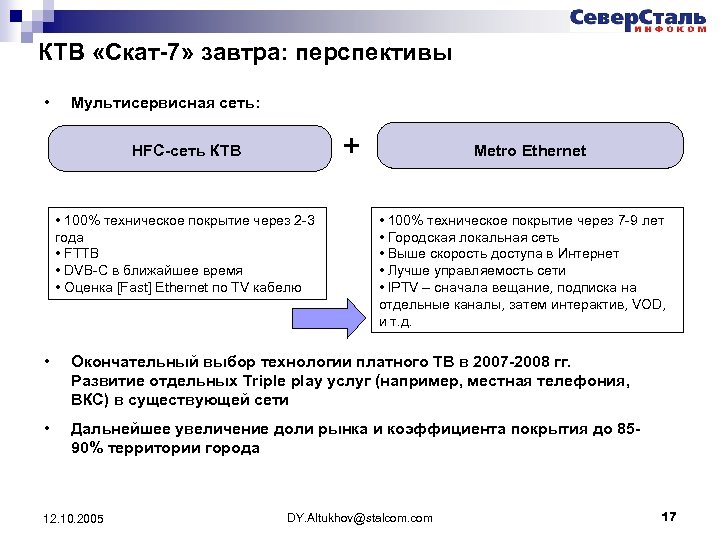 СеверСталь
ИНФОКОМ

КТВ «Скат-7» завтра: перспективы

• Мультисервисная сеть:

HFC-сеть КТВ

+

Metro Ethernet

• 100% техническое покрытие через 2-3 года
• FTTB
• DVB-C в ближайшее время
• Оценка [Fast] Ethernet по TV кабелю

• 100% техническое покрытие через 7-9 лет
• Городская локальная сеть
• Выше скорость доступа в Интернет
• Лучше управляемость сети
• IPTV – сначала вещание, подписка на отдельные каналы, затем интерактив, VOD, и т.д.

• Окончательный выбор технологии платного ТВ в 2007-2008 гг. Развитие отдельных Triple play услуг (например, местная телефония, ВКС) в существующей сети

• Дальнейшее увеличение доли рынка и коэффициента покрытия до 85-90% территории города

12.10.2005

DY.Altukhov@stalcom.com

17